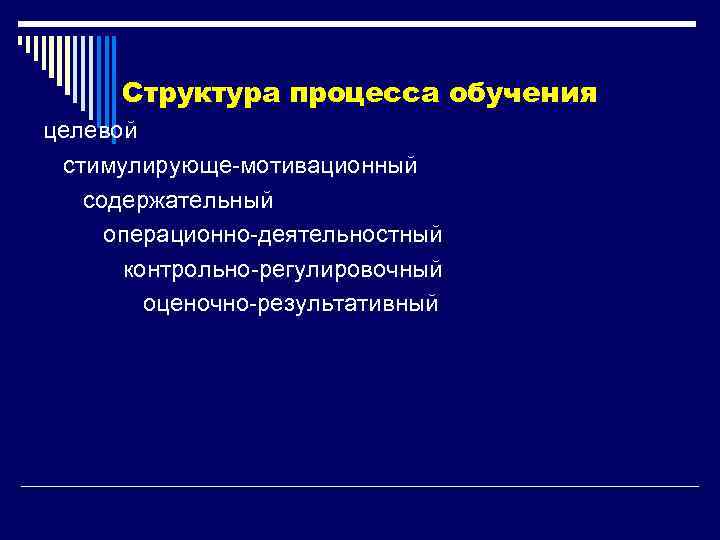 Структура процесса обучения

целевой

стимулирующе-мотивационный

содержательный

операционно-деятельностный

контрольно-регулировочный

оценочно-результативный